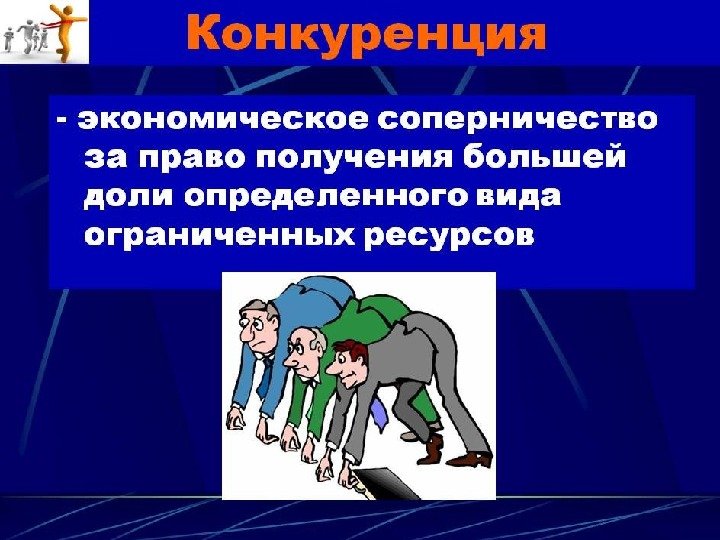 Конкуренция

- экономическое соперничество за право получения большей доли определенного вида ограниченных ресурсов